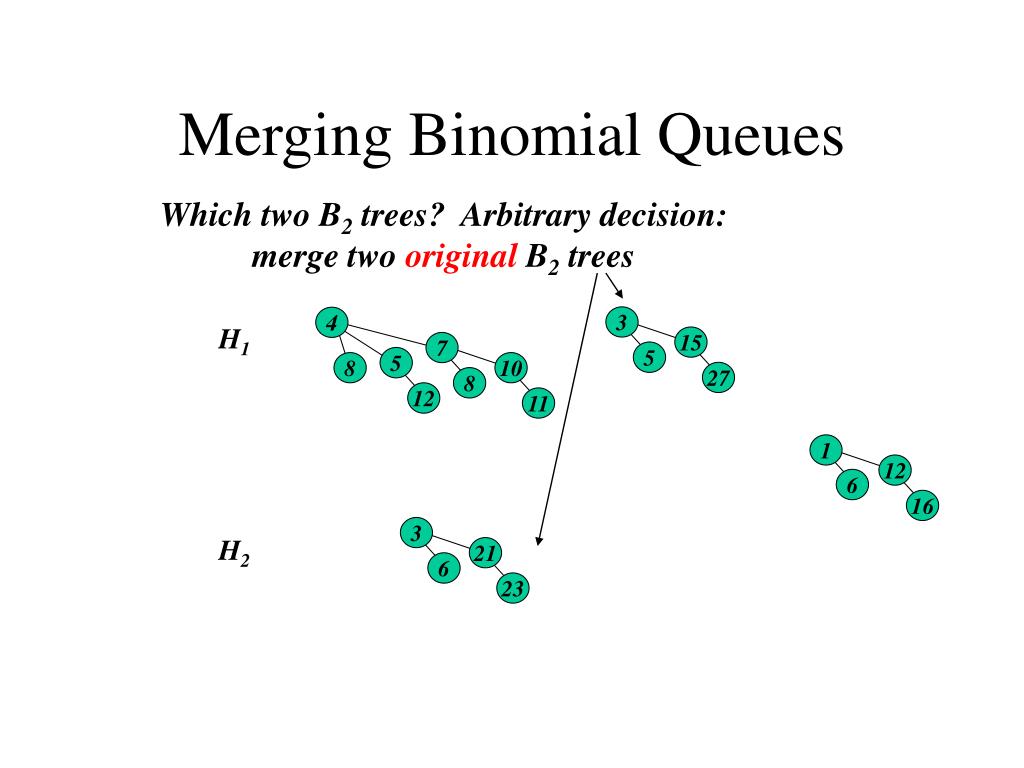 Merging Binomial Queues

Which two $B_2$ trees? Arbitrary decision: merge two original $B_2$ trees

$H_1$

4
8
5
12
7
8
10
11

3
5
15
27

1
6
12
16

$H_2$

3
6
21
23